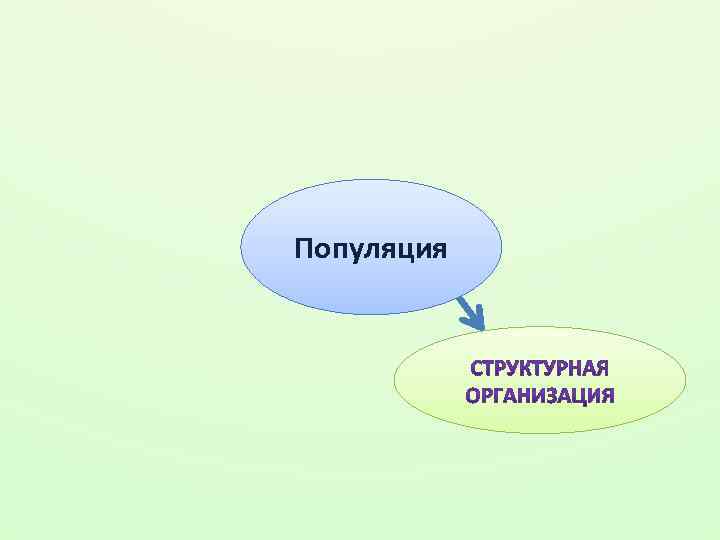 Популяция

СТРУКТУРНАЯ ОРГАНИЗАЦИЯ